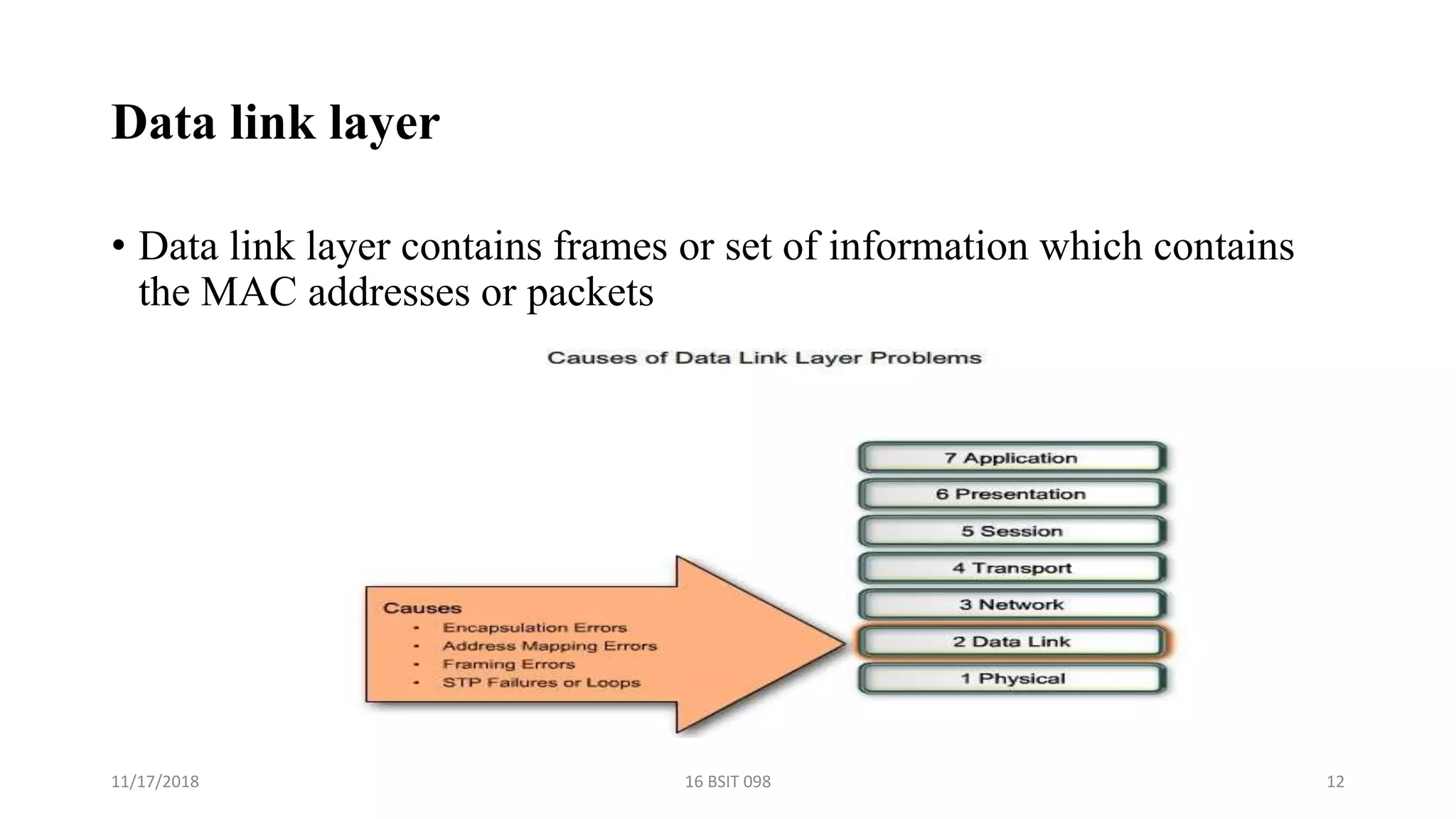 Data link layer

• Data link layer contains frames or set of information which contains the MAC addresses or packets

Causes of Data Link Layer Problems

Causes
• Encapsulation Errors
• Address Mapping Errors
• Framing Errors
• STP Failures or Loops

7 Application
6 Presentation
5 Session
4 Transport
3 Network
2 Data Link
1 Physical

11/17/2018
16 BSIT 098
12